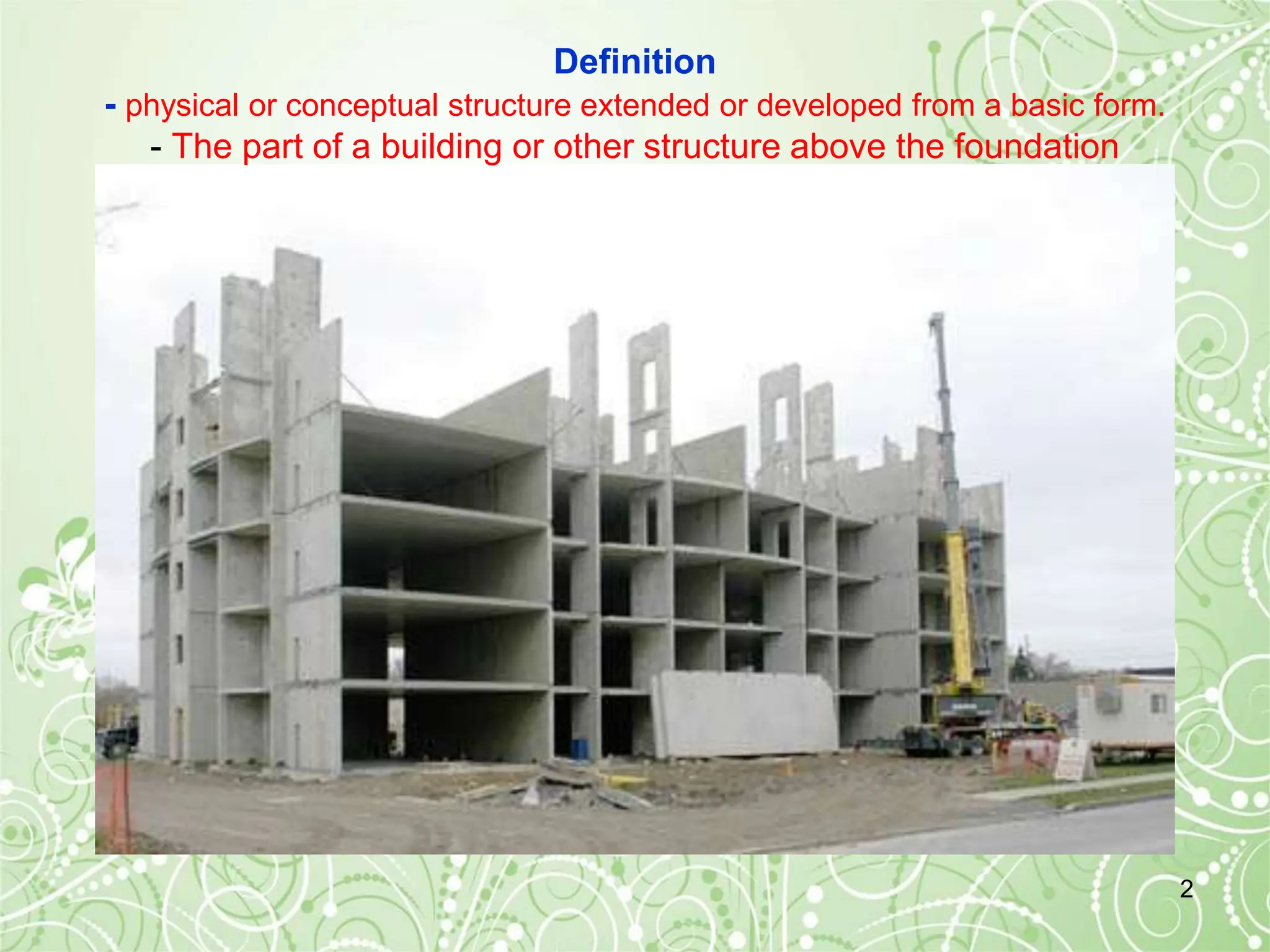 Definition

- physical or conceptual structure extended or developed from a basic form.

- The part of a building or other structure above the foundation

2